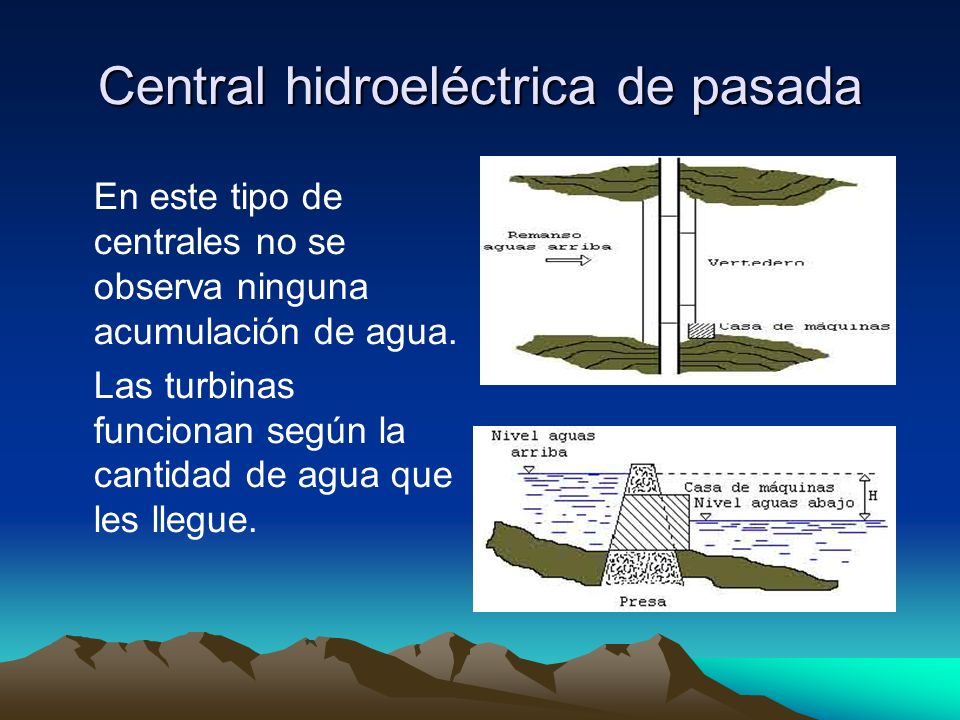 Central hidroeléctrica de pasada

En este tipo de centrales no se observa ninguna acumulación de agua.

Las turbinas funcionan según la cantidad de agua que les llegue.

Remanso aguas arriba

Vertedero

Casa de máquinas

Nivel aguas arriba

Casa de máquinas

Nivel aguas abajo

H

Presa